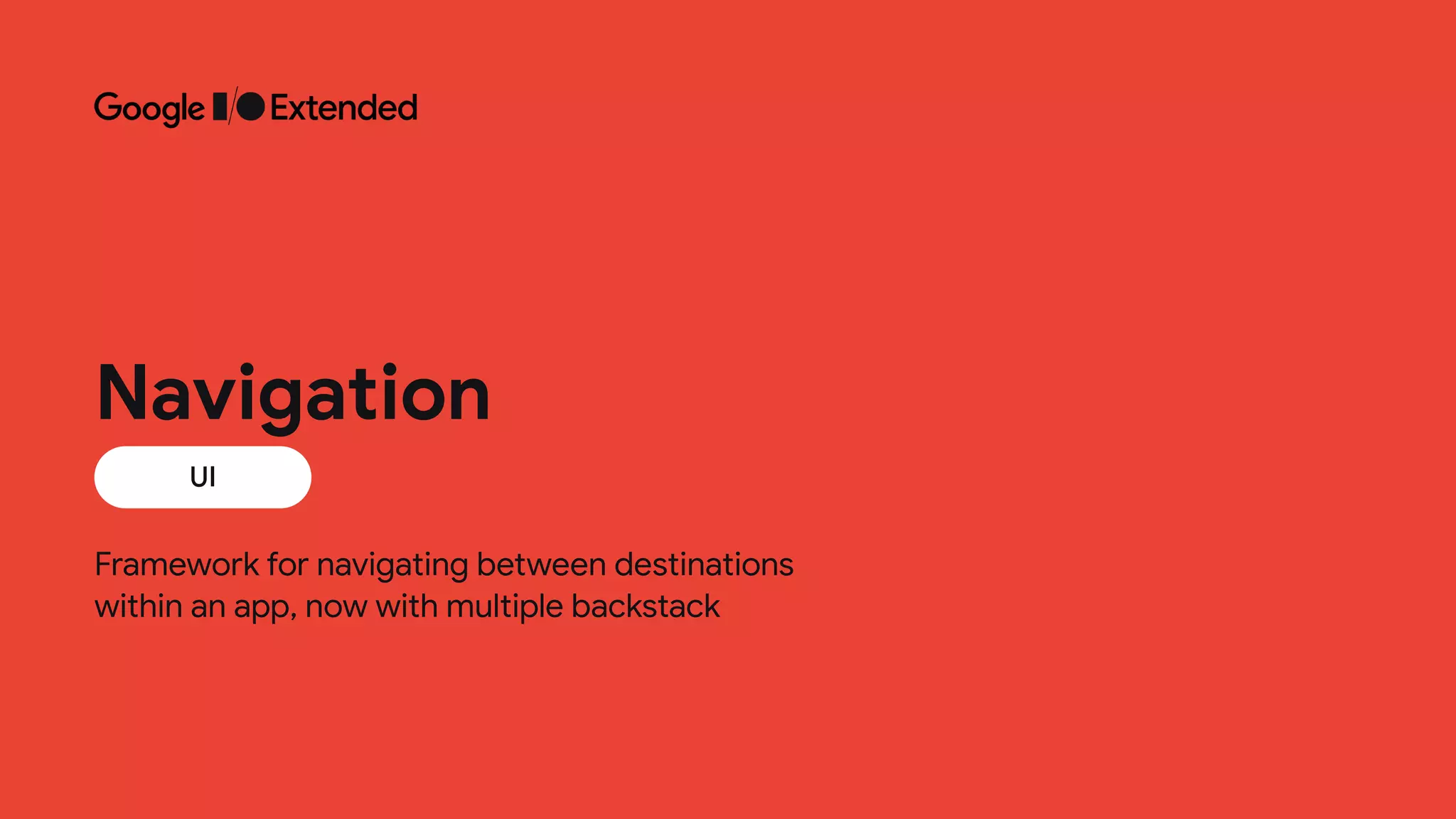 Google I/O Extended

Navigation

UI

Framework for navigating between destinations within an app, now with multiple backstack